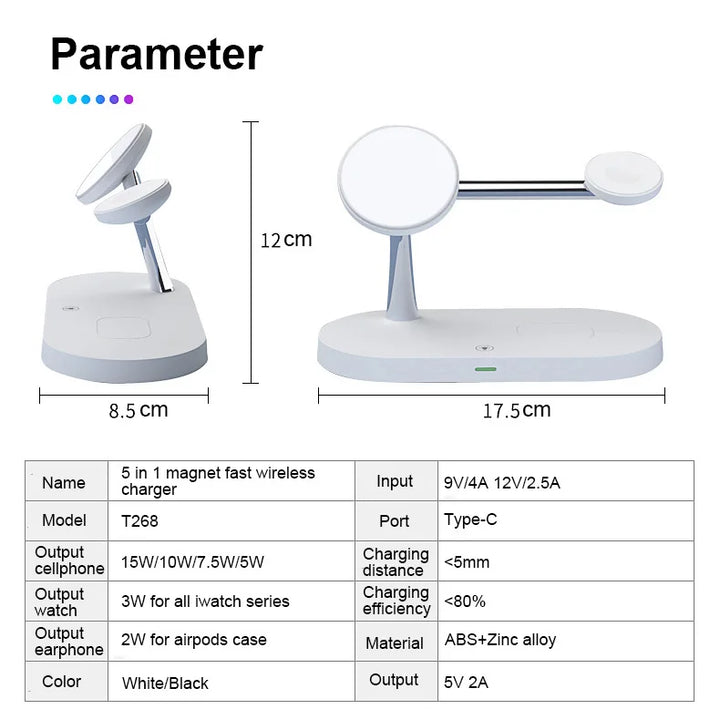 Parameter

12cm

8.5cm

17.5cm

| Name | 5 in 1 magnet fast wireless charger | Input | 9V/4A 12V/2.5A |
|---|---|---|---|
| Model | T268 | Port | Type-C |
| Output cellphone | 15W/10W/7.5W/5W | Charging distance | <5mm |
| Output watch | 3W for all iwatch series | Charging efficiency | <80% |
| Output earphone | 2W for airpods case | Material | ABS+Zinc alloy |
| Color | White/Black | Output | 5V 2A |